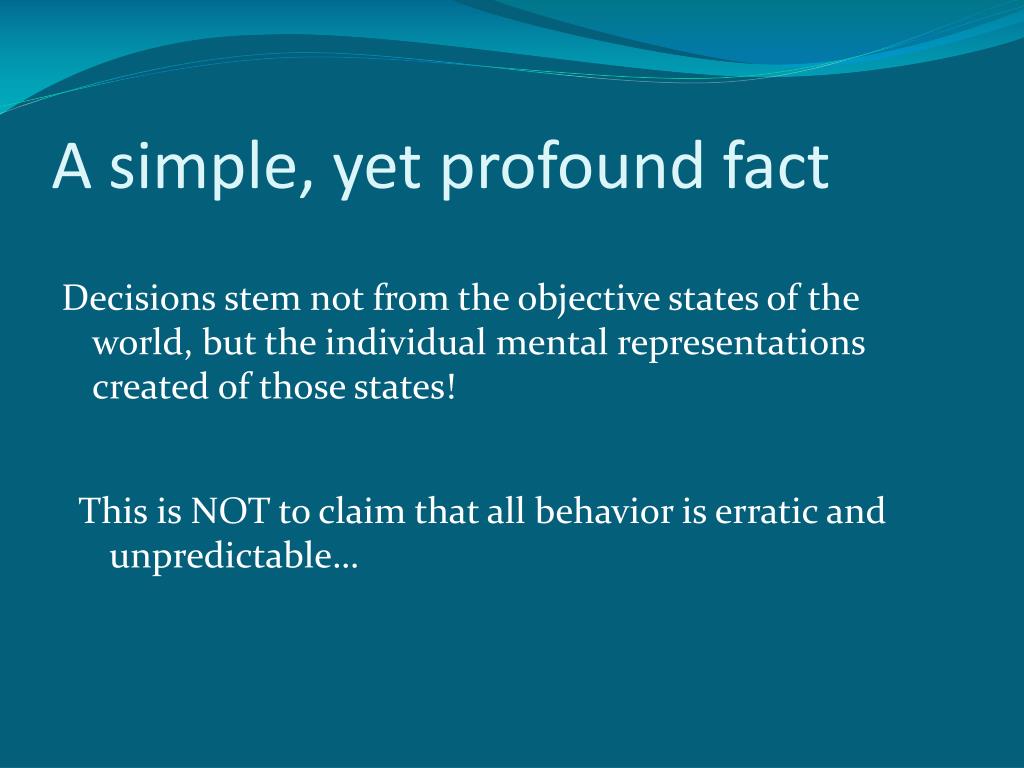 A simple, yet profound fact

Decisions stem not from the objective states of the world, but the individual mental representations created of those states!

This is NOT to claim that all behavior is erratic and unpredictable…